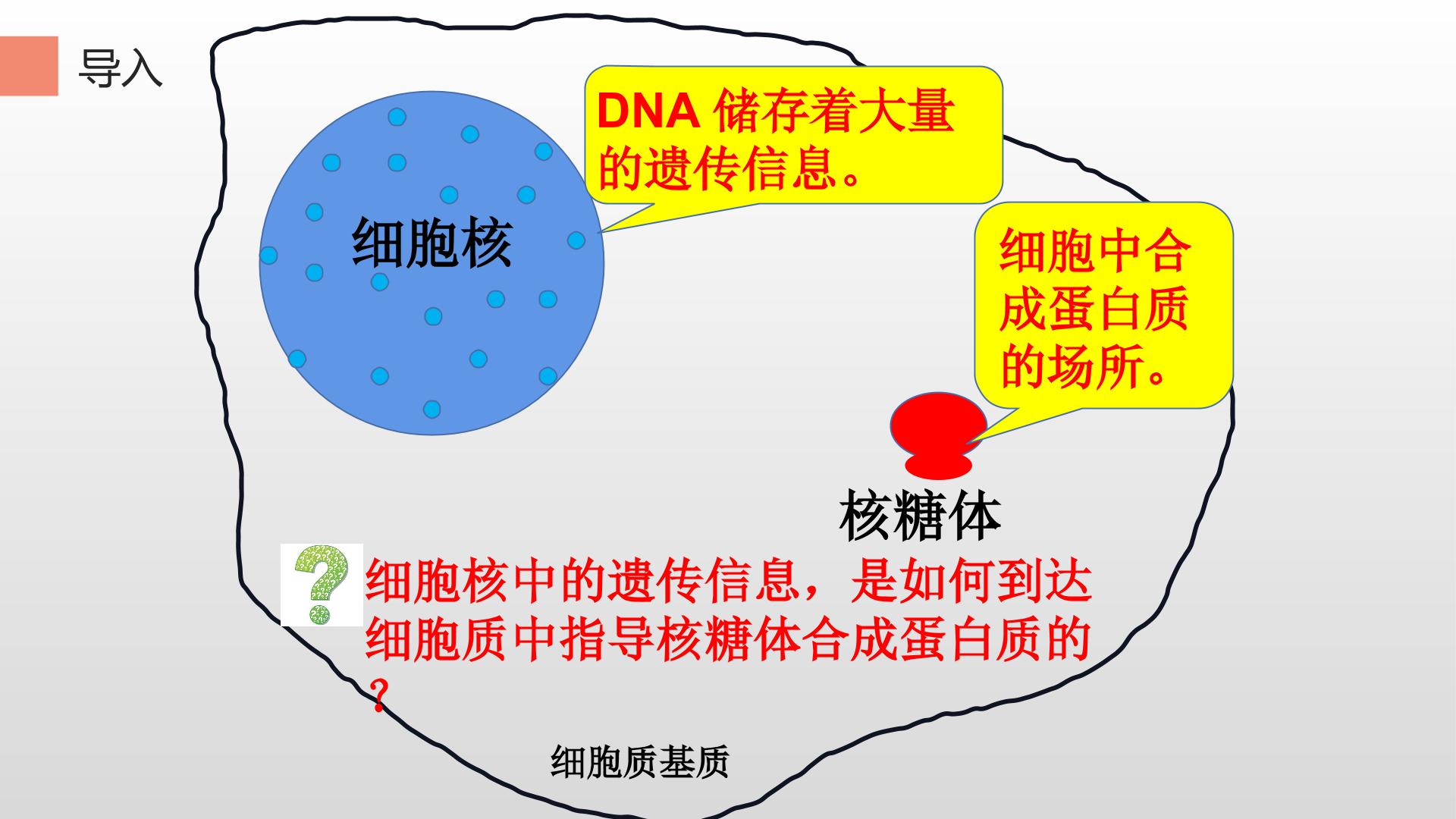 导入

DNA 储存着大量的遗传信息。

细胞核

细胞中合成蛋白质的场所。

核糖体

细胞核中的遗传信息，是如何到达细胞质中指导核糖体合成蛋白质的？

细胞质基质